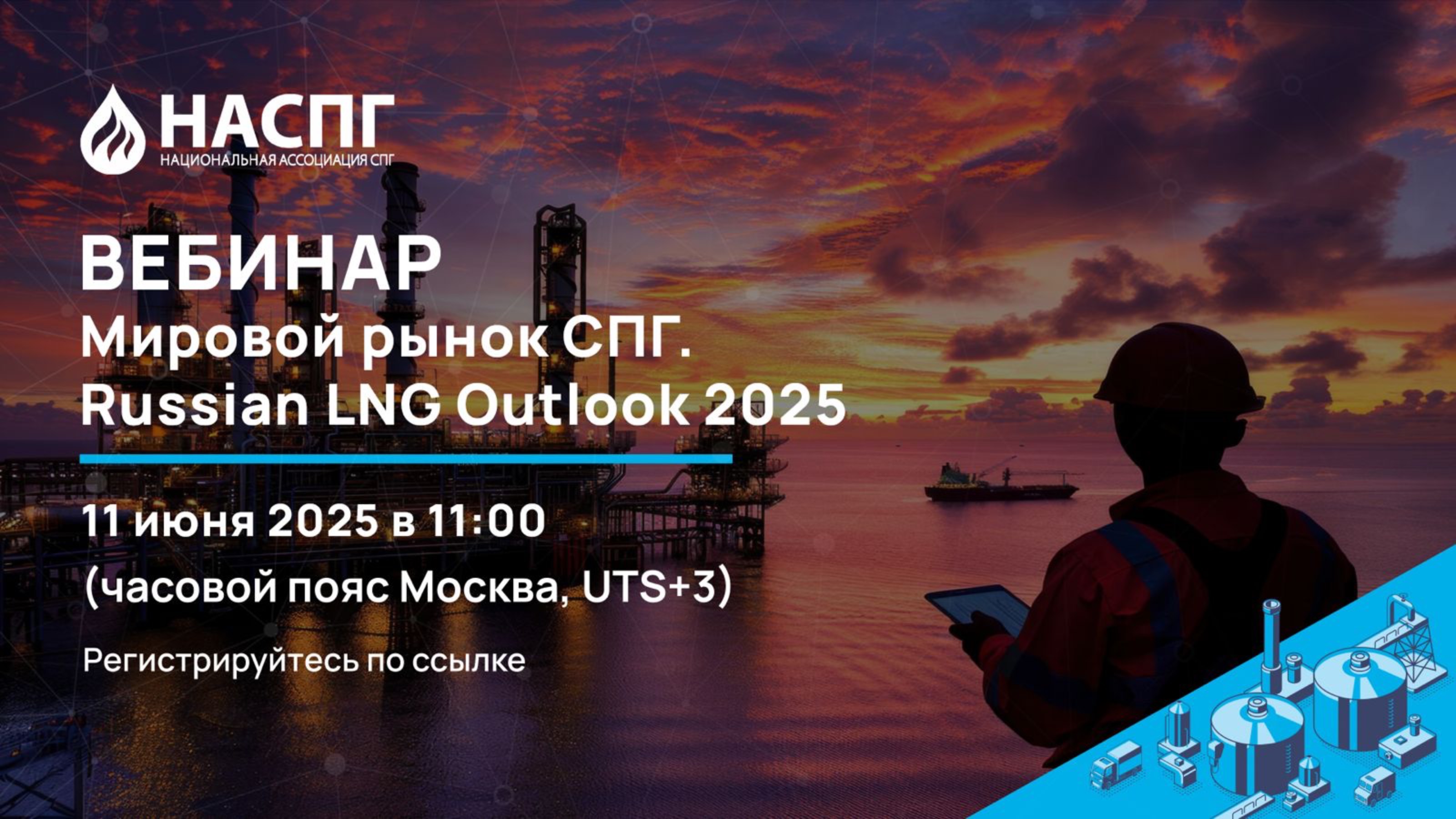 НАСПГ
НАЦИОНАЛЬНАЯ АССОЦИАЦИЯ СПГ

ВЕБИНАР
Мировой рынок СПГ.
Russian LNG Outlook 2025

11 июня 2025 в 11:00
(часовой пояс Москва, UTS+3)

Регистрируйтесь по ссылке